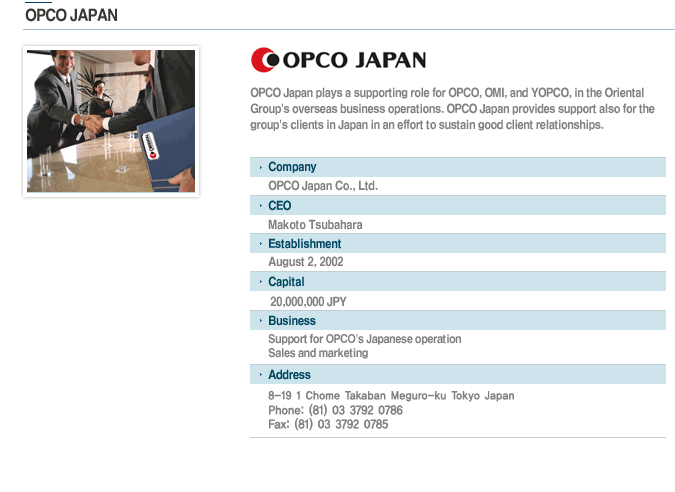 OPCO JAPAN

OPCO JAPAN

OPCO Japan plays a supporting role for OPCO, OMI, and YOPCO, in the Oriental Group's overseas business operations. OPCO Japan provides support also for the group's clients in Japan in an effort to sustain good client relationships.

Company
OPCO Japan Co., Ltd.

CEO
Makoto Tsubahara

Establishment
August 2, 2002

Capital
20,000,000 JPY

Business
Support for OPCO's Japanese operation
Sales and marketing

Address
8-19 1 Chome Takaban Meguro-ku Tokyo Japan
Phone: (81) 03 3792 0786
Fax: (81) 03 3792 0785